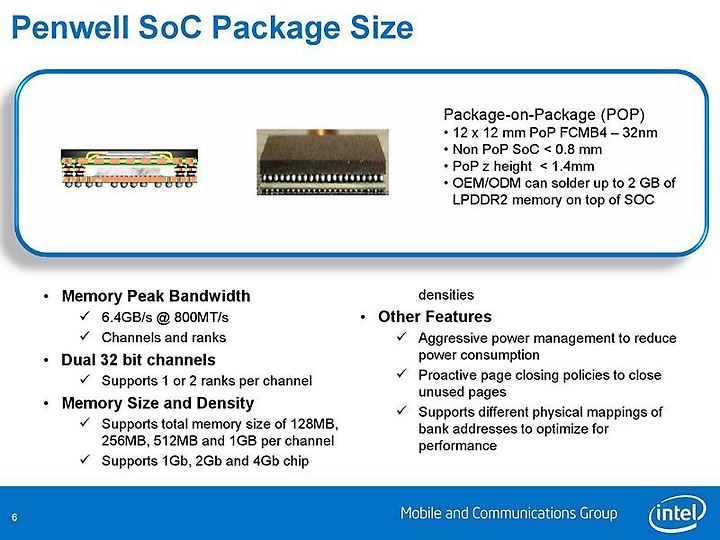 Penwell SoC Package Size

Package-on-Package (POP)
• 12 x 12 mm PoP FCMB4 – 32nm
• Non PoP SoC < 0.8 mm
• PoP z height < 1.4mm
• OEM/ODM can solder up to 2 GB of LPDDR2 memory on top of SOC

• Memory Peak Bandwidth
✓ 6.4GB/s @ 800MT/s
✓ Channels and ranks
• Dual 32 bit channels
✓ Supports 1 or 2 ranks per channel
• Memory Size and Density
✓ Supports total memory size of 128MB, 256MB, 512MB and 1GB per channel
✓ Supports 1Gb, 2Gb and 4Gb chip densities
• Other Features
✓ Aggressive power management to reduce power consumption
✓ Proactive page closing policies to close unused pages
✓ Supports different physical mappings of bank addresses to optimize for performance

6

Mobile and Communications Group

intel